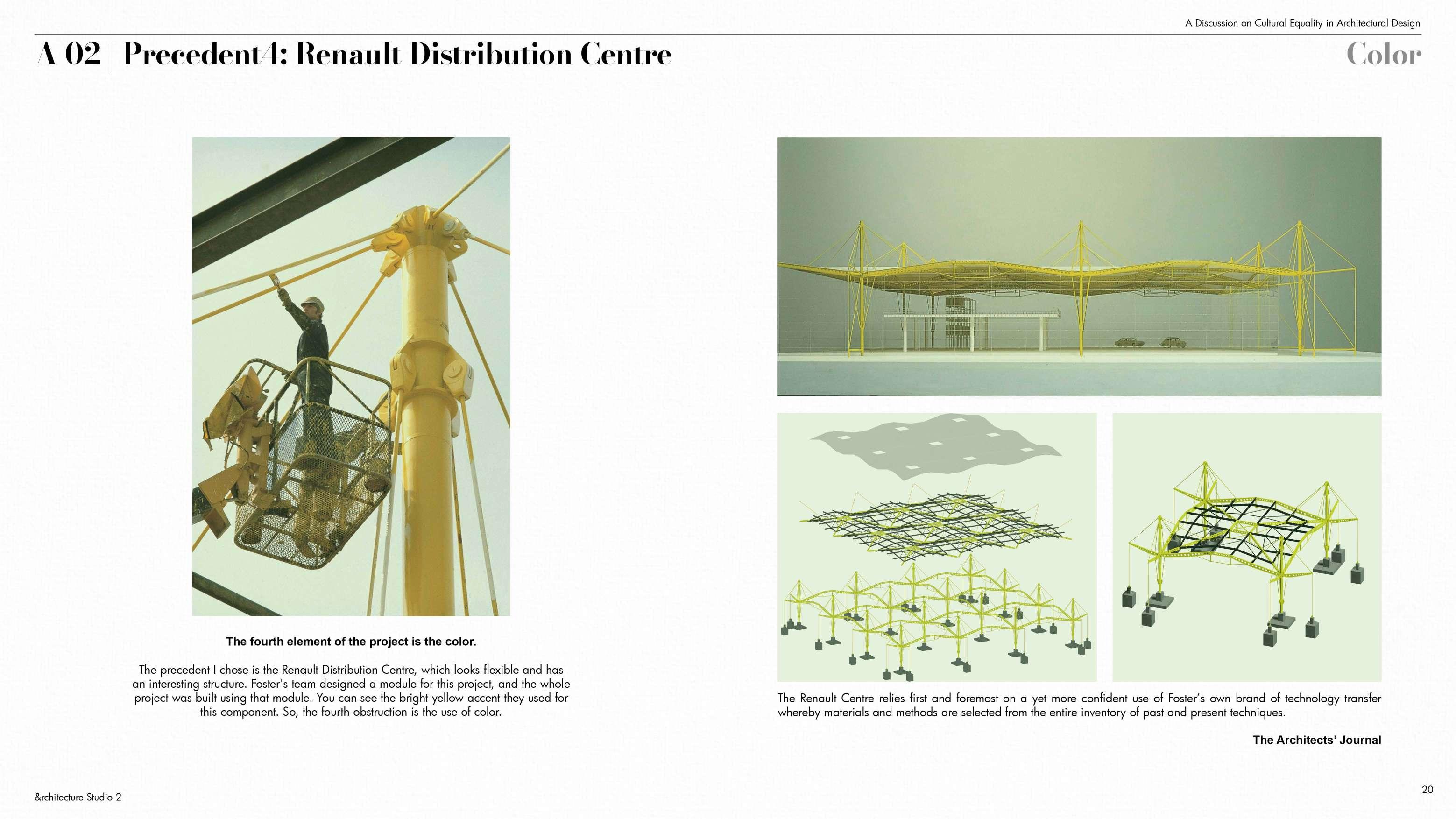 A Discussion on Cultural Equality in Architectural Design

A 02 | Precedent4: Renault Distribution Centre

Color

The fourth element of the project is the color.

The precedent I chose is the Renault Distribution Centre, which looks flexible and has an interesting structure. Foster's team designed a module for this project, and the whole project was built using that module. You can see the bright yellow accent they used for this component. So, the fourth obstruction is the use of color.

The Renault Centre relies first and foremost on a yet more confident use of Foster's own brand of technology transfer whereby materials and methods are selected from the entire inventory of past and present techniques.

The Architects' Journal

&rchitecture Studio 2

20